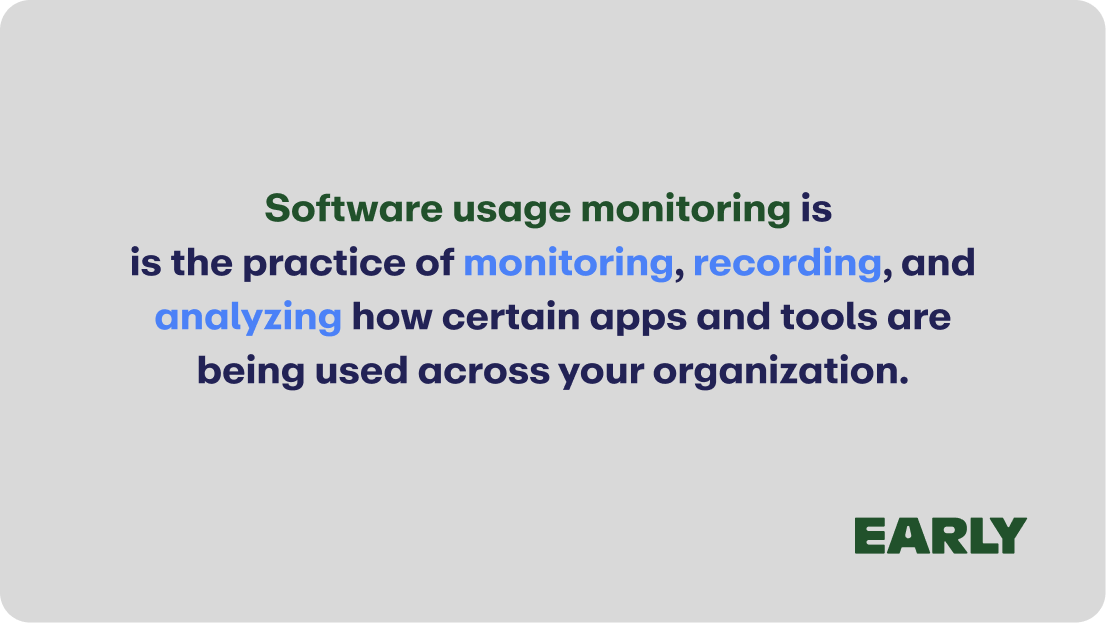 Software usage monitoring is is the practice of monitoring, recording, and analyzing how certain apps and tools are being used across your organization.

EARLY